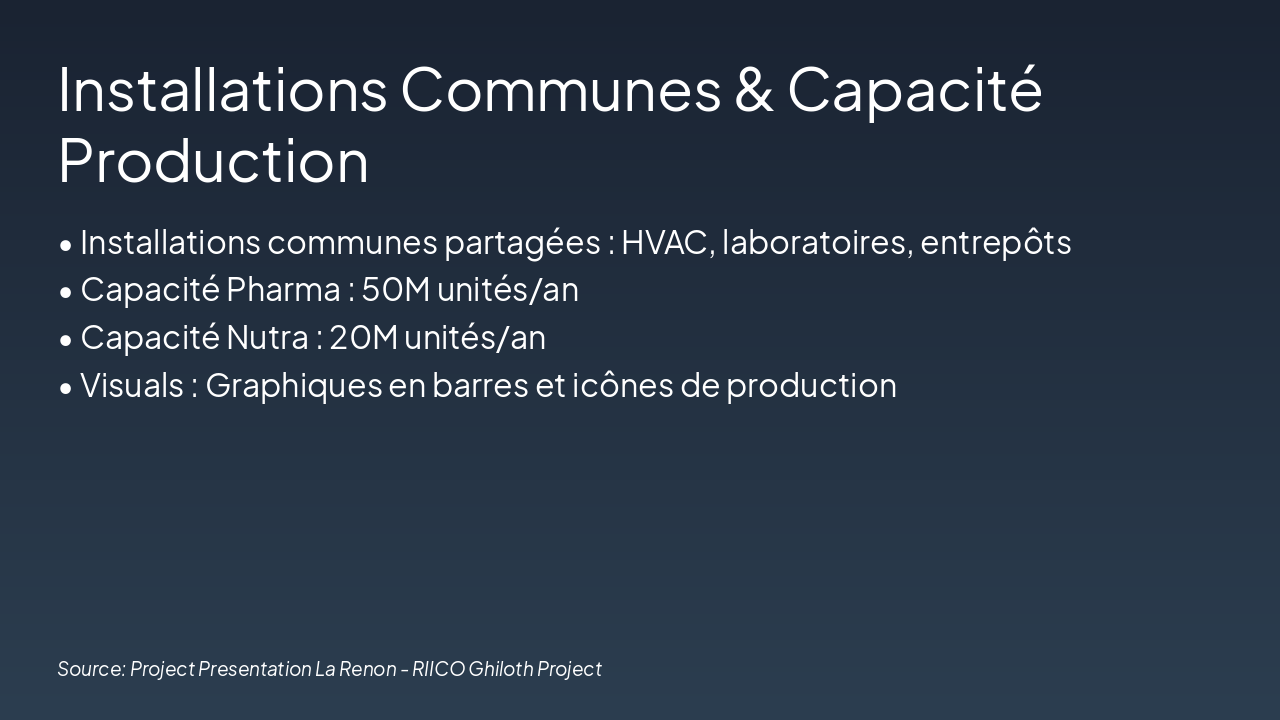 Installations Communes & Capacité Production

• Installations communes partagées : HVAC, laboratoires, entrepôts
• Capacité Pharma : 50M unités/an
• Capacité Nutra : 20M unités/an
• Visuals : Graphiques en barres et icônes de production

Source: Project Presentation La Renon - RIICO Ghiloth Project